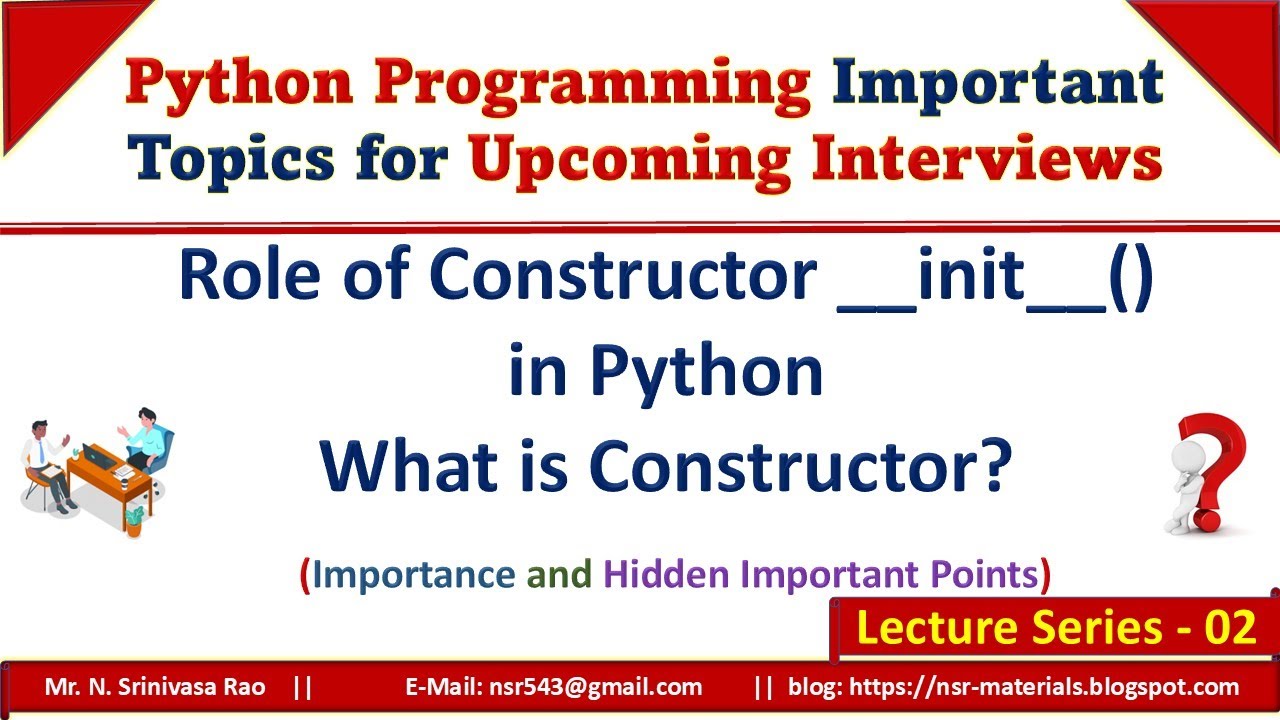 Python Programming Important Topics for Upcoming Interviews

Role of Constructor __init__() in Python
What is Constructor?

(Importance and Hidden Important Points)

Lecture Series - 02

Mr. N. Srinivasa Rao || E-Mail: nsr543@gmail.com || blog: https://nsr-materials.blogspot.com